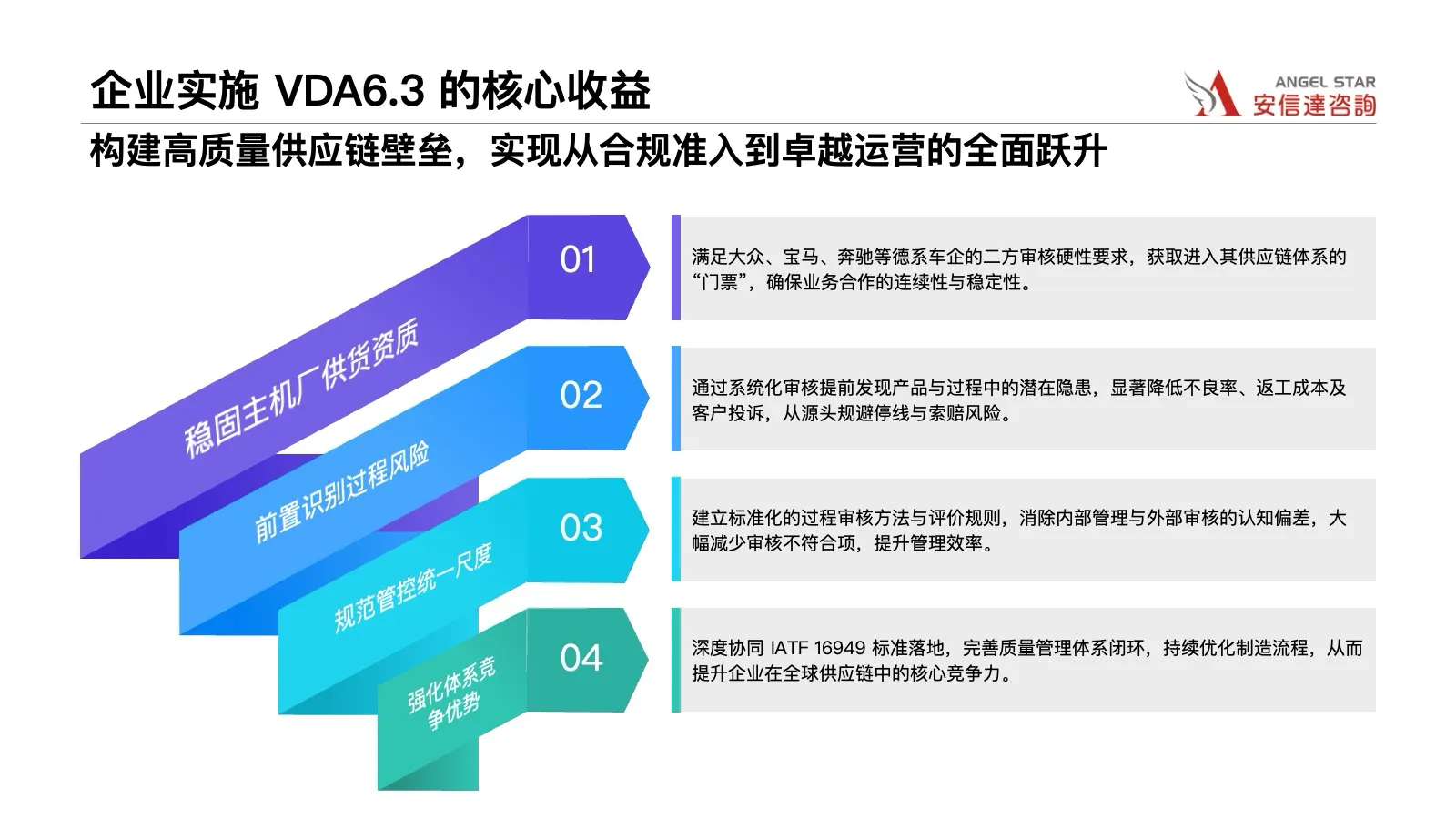 企业实施 VDA6.3 的核心收益

ANGEL STAR
安信達咨詢

构建高质量供应链壁垒，实现从合规准入到卓越运营的全面跃升

稳固主机厂供货资质

01

满足大众、宝马、奔驰等德系车企的二方审核硬性要求，获取进入其供应链体系的“门票”，确保业务合作的连续性与稳定性。

前置识别过程风险

02

通过系统化审核提前发现产品与过程中的潜在隐患，显著降低不良率、返工成本及客户投诉，从源头规避停线与索赔风险。

规范管控统一尺度

03

建立标准化的过程审核方法与评价规则，消除内部管理与外部审核的认知偏差，大幅减少审核不符合项，提升管理效率。

强化体系竞争优势

04

深度协同 IATF 16949 标准落地，完善质量管理体系闭环，持续优化制造流程，从而提升企业在全球供应链中的核心竞争力。